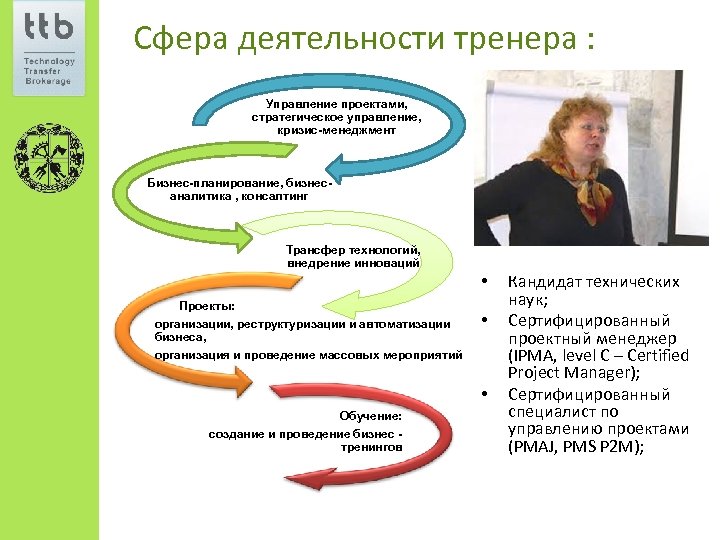 ttb
Technology Transfer Brokerage

Сфера деятельности тренера :

Управление проектами, стратегическое управление, кризис-менеджмент

Бизнес-планирование, бизнес-аналитика , консалтинг

Трансфер технологий, внедрение инноваций

Проекты:

организации, реструктуризации и автоматизации бизнеса,

организация и проведение массовых мероприятий

Обучение:

создание и проведение бизнес - тренингов

• Кандидат технических наук;
• Сертифицированный проектный менеджер (IPMA, level C – Certified Project Manager);
• Сертифицированный специалист по управлению проектами (PMAJ, PMS P2M);